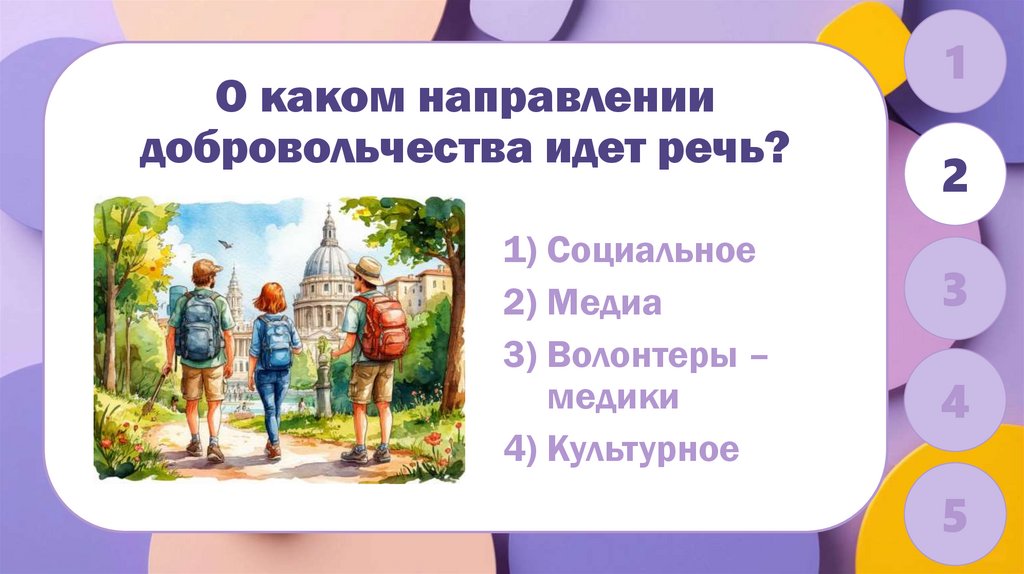 О каком направлении добровольчества идет речь?

1) Социальное
2) Медиа
3) Волонтеры – медики
4) Культурное

1
2
3
4
5